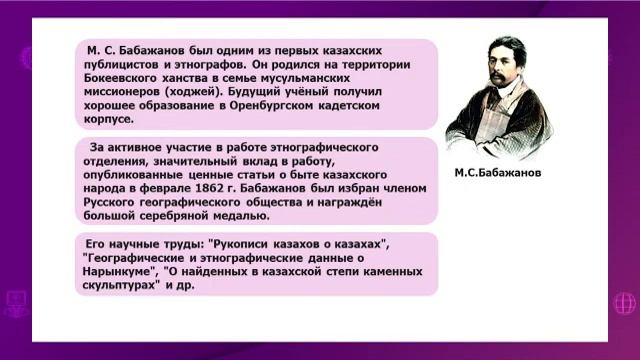 М. С. Бабажанов был одним из первых казахских публицистов и этнографов. Он родился на территории Бокеевского ханства в семье мусульманских миссионеров (ходжей). Будущий учёный получил хорошее образование в Оренбургском кадетском корпусе.

За активное участие в работе этнографического отделения, значительный вклад в работу, опубликованные ценные статьи о быте казахского народа в феврале 1862 г. Бабажанов был избран членом Русского географического общества и награждён большой серебряной медалью.

Его научные труды: "Рукописи казахов о казахах", "Географические и этнографические данные о Нарынкуме", "О найденных в казахской степи каменных скульптурах" и др.

М.С.Бабажанов